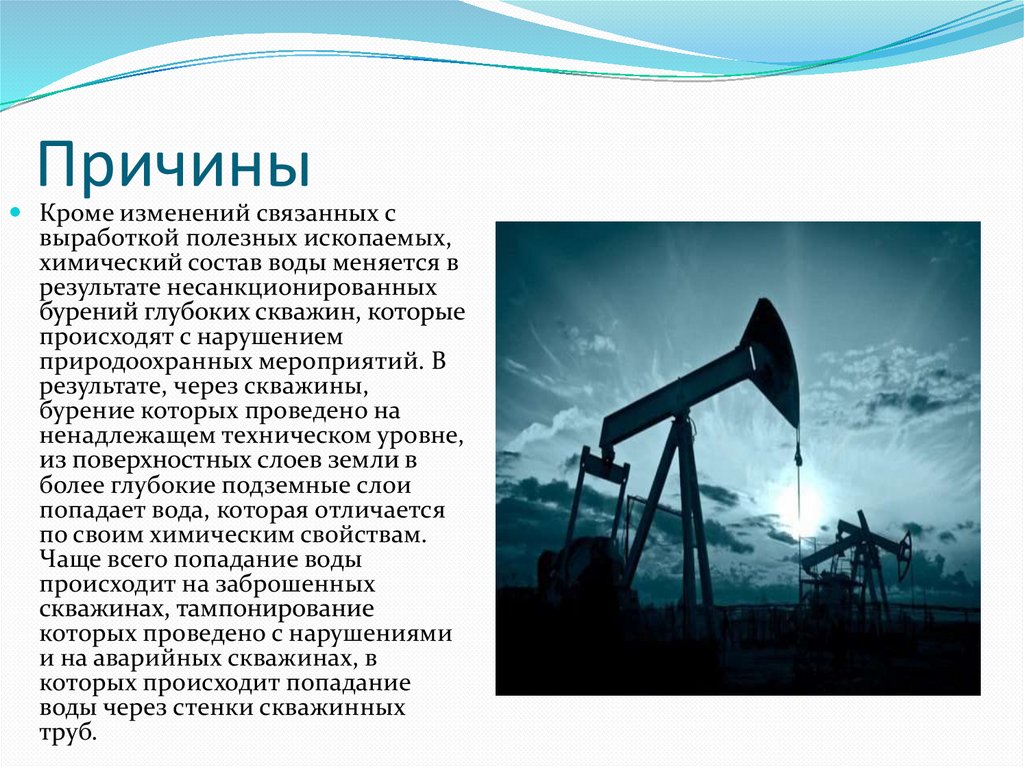 Причины

Кроме изменений связанных с выработкой полезных ископаемых, химический состав воды меняется в результате несанкционированных бурений глубоких скважин, которые происходят с нарушением природоохранных мероприятий. В результате, через скважины, бурение которых проведено на ненадлежащем техническом уровне, из поверхностных слоев земли в более глубокие подземные слои попадает вода, которая отличается по своим химическим свойствам. Чаще всего попадание воды происходит на заброшенных скважинах, тампонирование которых проведено с нарушениями и на аварийных скважинах, в которых происходит попадание воды через стенки скважинных труб.